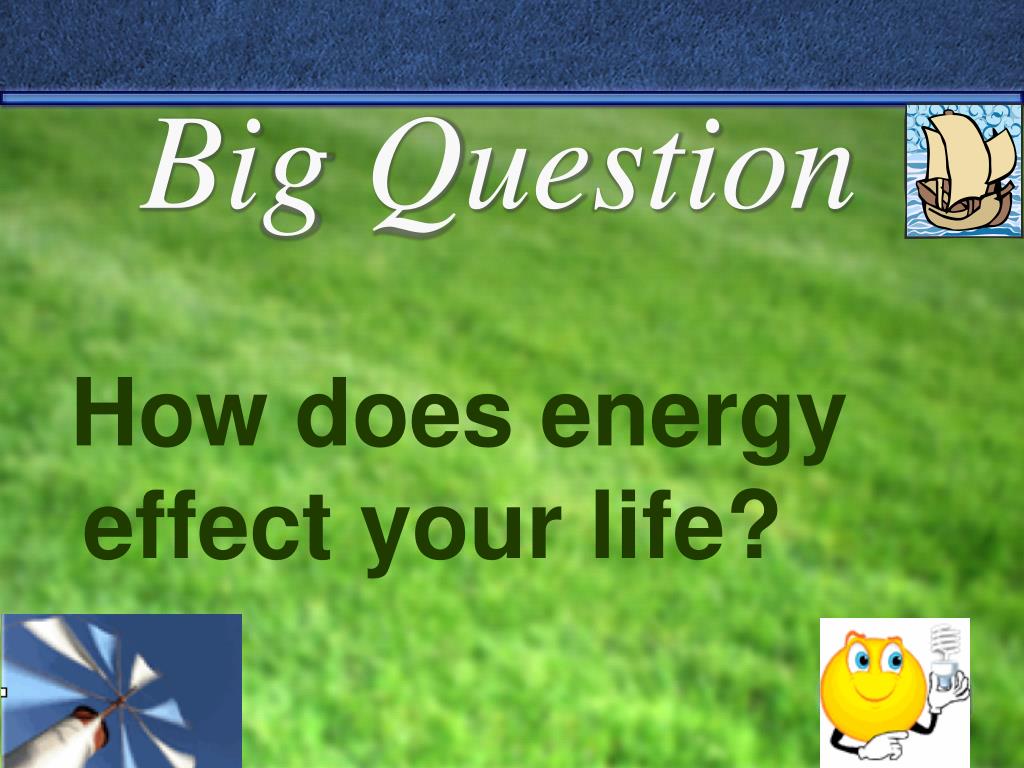 Big Question

How does energy effect your life?